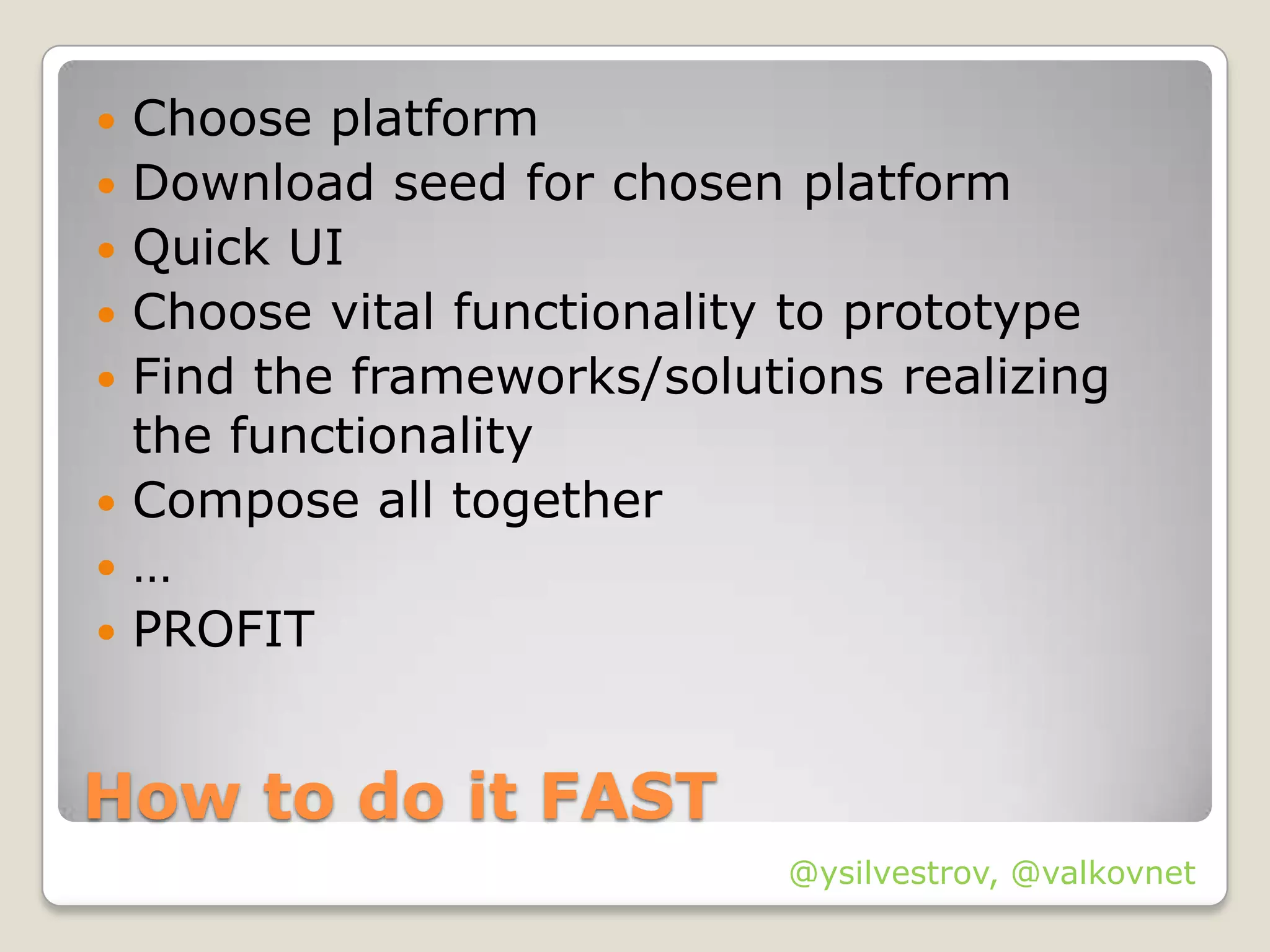 - Choose platform
- Download seed for chosen platform
- Quick UI
- Choose vital functionality to prototype
- Find the frameworks/solutions realizing the functionality
- Compose all together
- …
- PROFIT

How to do it FAST

@ysilvestrov, @valkovnet